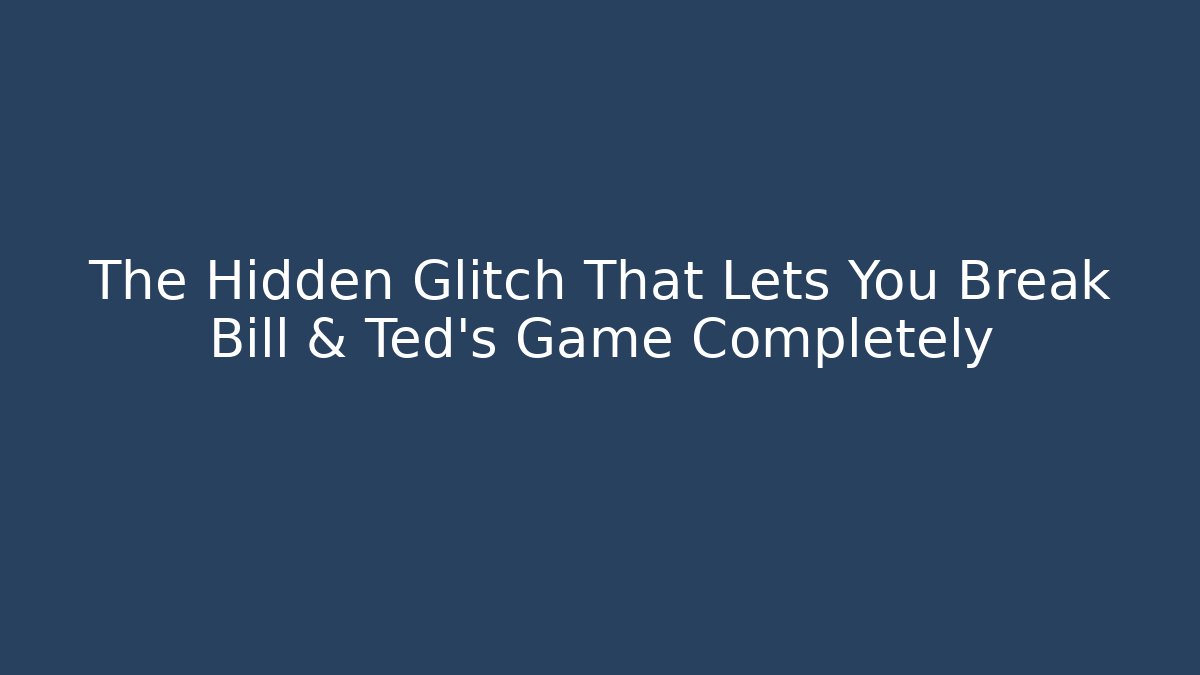 The Hidden Glitch That Lets You Break Bill & Ted's Game Completely